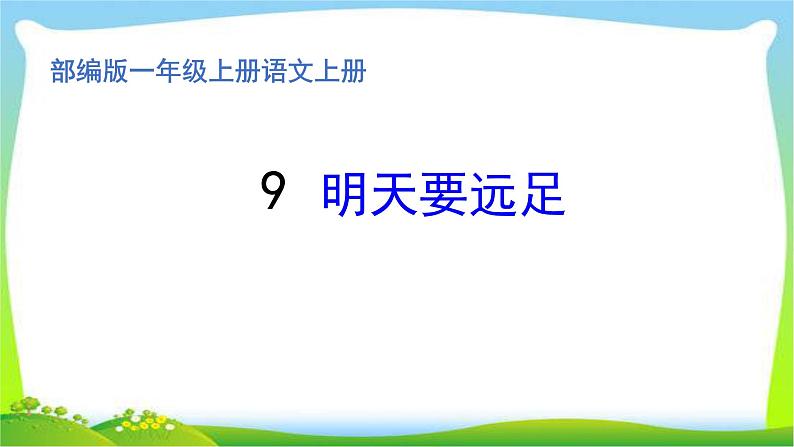 部编版一年级上册语文上册

9 明天要远足